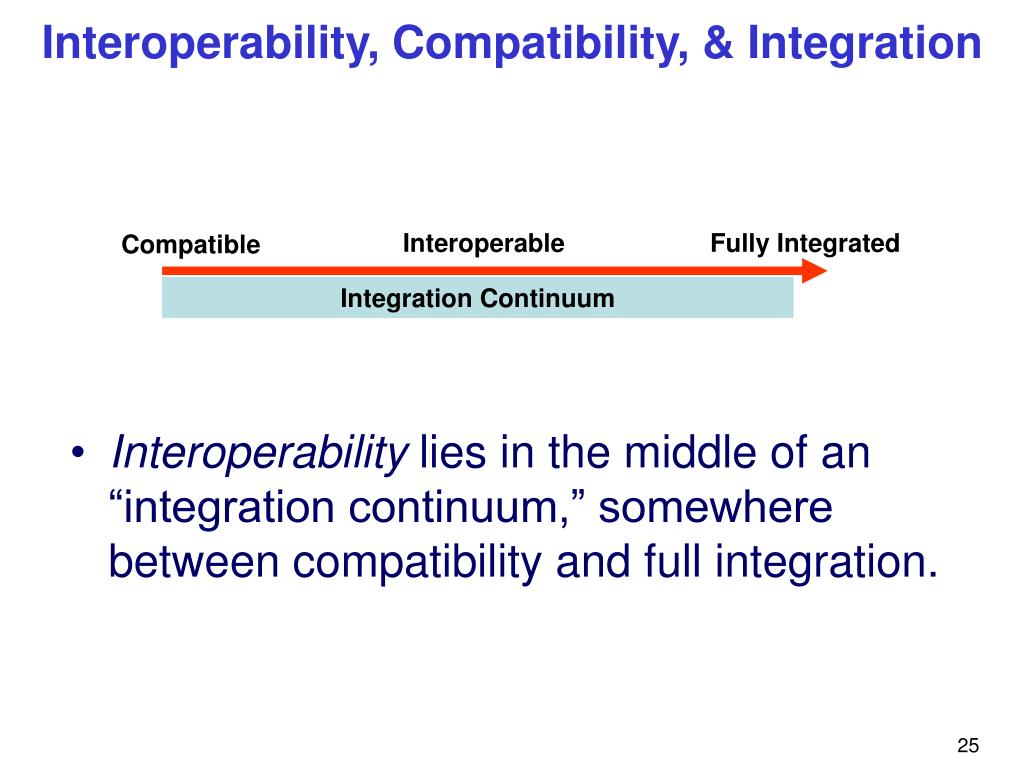 Interoperability, Compatibility, & Integration

Compatible

Interoperable

Fully Integrated

Integration Continuum

• Interoperability lies in the middle of an “integration continuum,” somewhere between compatibility and full integration.

25